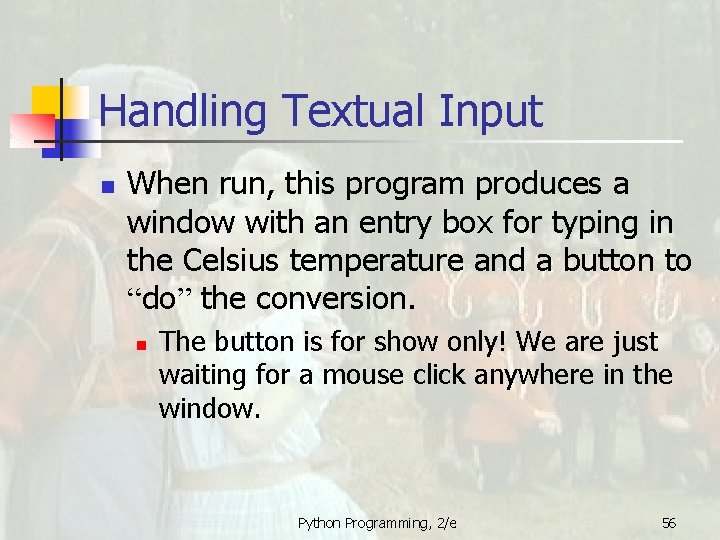 Handling Textual Input

When run, this program produces a window with an entry box for typing in the Celsius temperature and a button to “do” the conversion.

The button is for show only! We are just waiting for a mouse click anywhere in the window.

Python Programming, 2/e

56